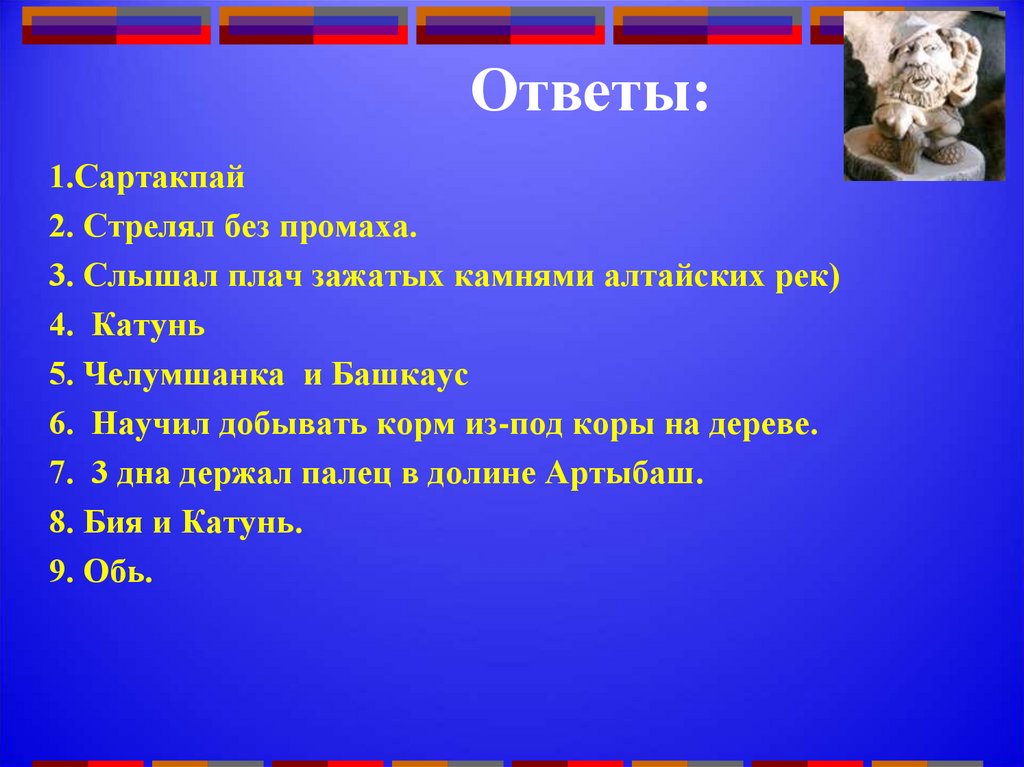 Ответы:

1.Сартакпай

2. Стрелял без промаха.

3. Слышал плач зажатых камнями алтайских рек)

4. Катунь

5. Челумшанка и Башкаус

6. Научил добывать корм из-под коры на дереве.

7. 3 дна держал палец в долине Артыбаш.

8. Бия и Катунь.

9. Обь.